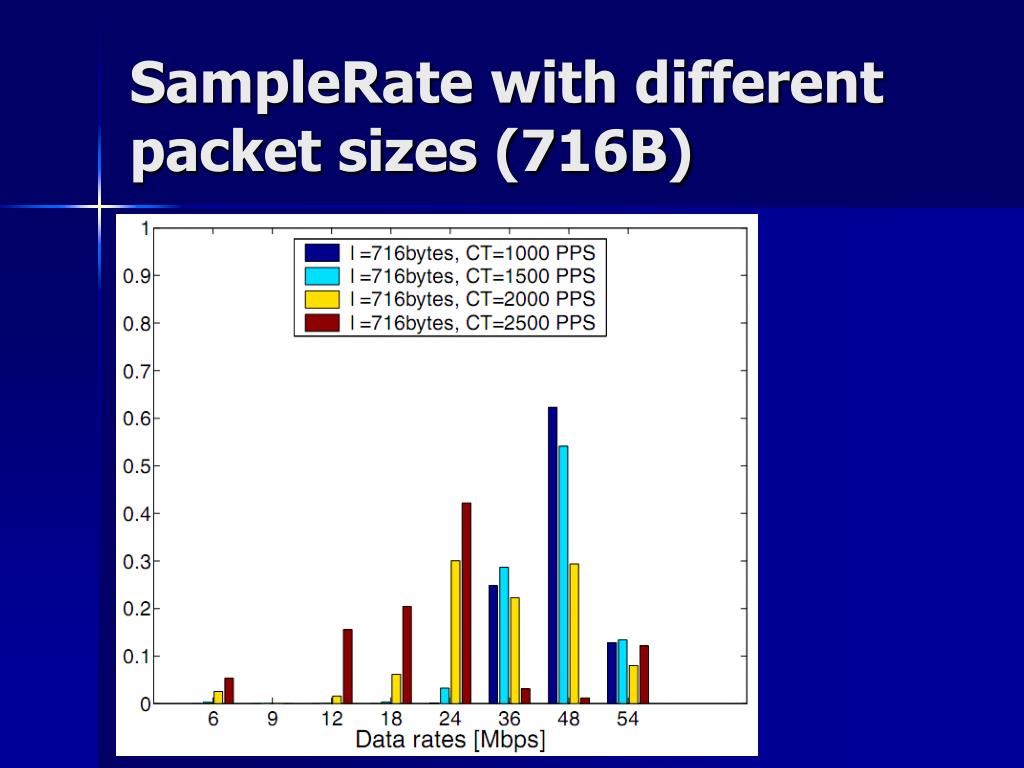 SampleRate with different packet sizes (716B)

l =716bytes, CT=1000 PPS
l =716bytes, CT=1500 PPS
l =716bytes, CT=2000 PPS
l =716bytes, CT=2500 PPS

1
0.9
0.8
0.7
0.6
0.5
0.4
0.3
0.2
0.1
0

6 9 12 18 24 36 48 54
Data rates [Mbps]